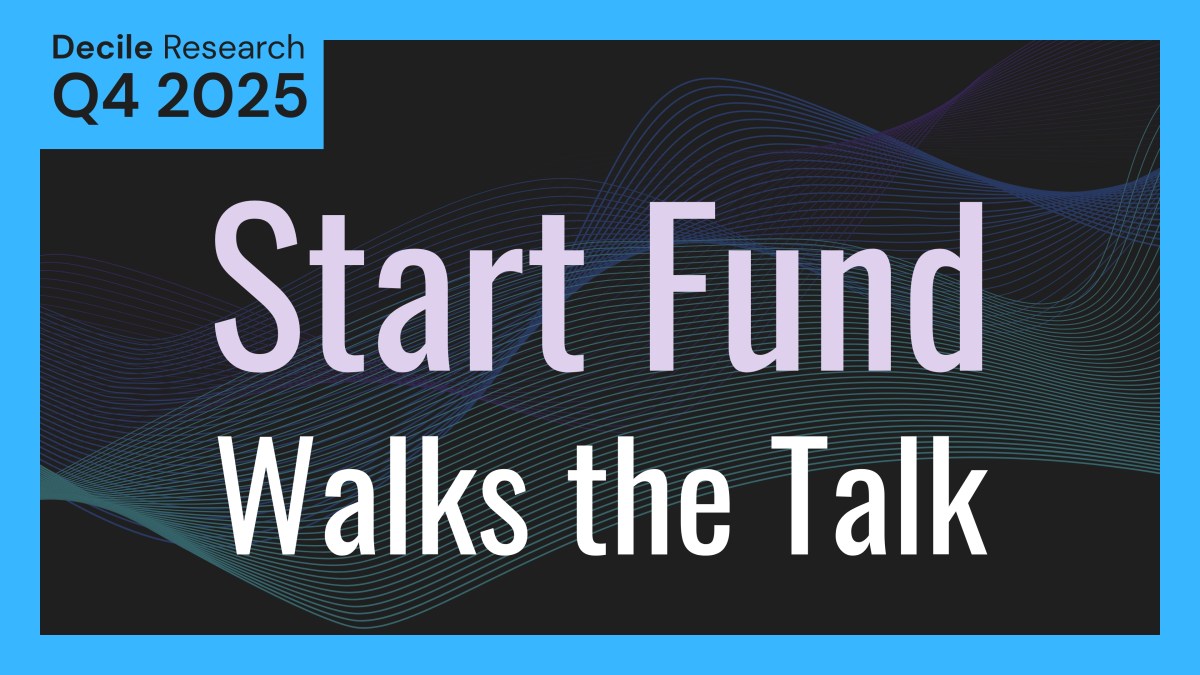 Decile Research
Q4 2025

Start Fund
Walks the Talk